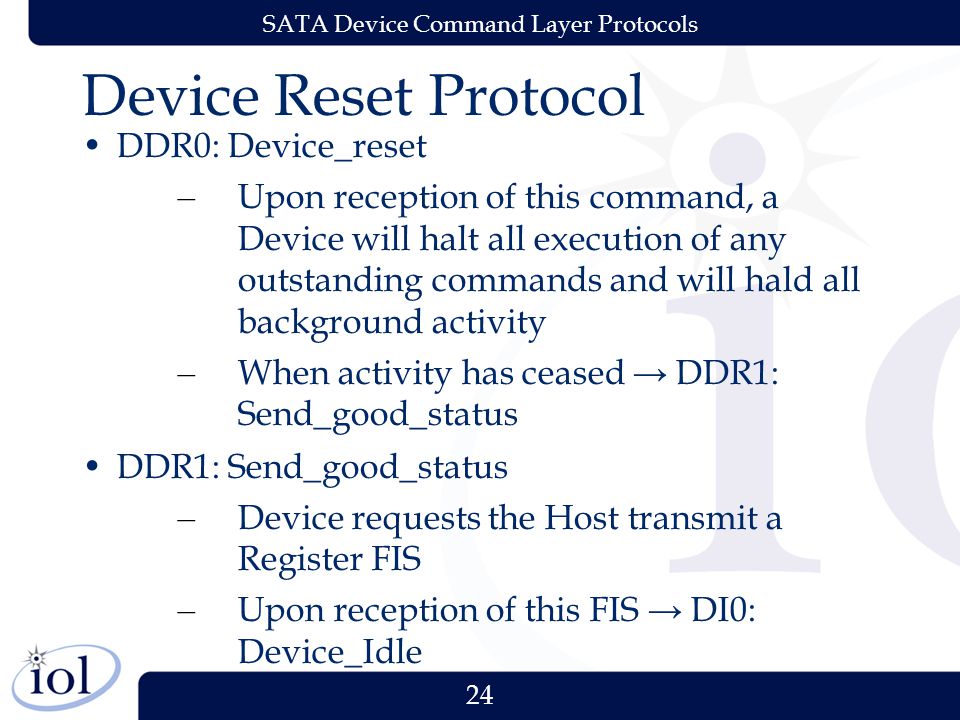 SATA Device Command Layer Protocols

Device Reset Protocol

• DDR0: Device_reset
– Upon reception of this command, a Device will halt all execution of any outstanding commands and will hald all background activity
– When activity has ceased → DDR1: Send_good_status

• DDR1: Send_good_status
– Device requests the Host transmit a Register FIS
– Upon reception of this FIS → DI0: Device_Idle

iol

24